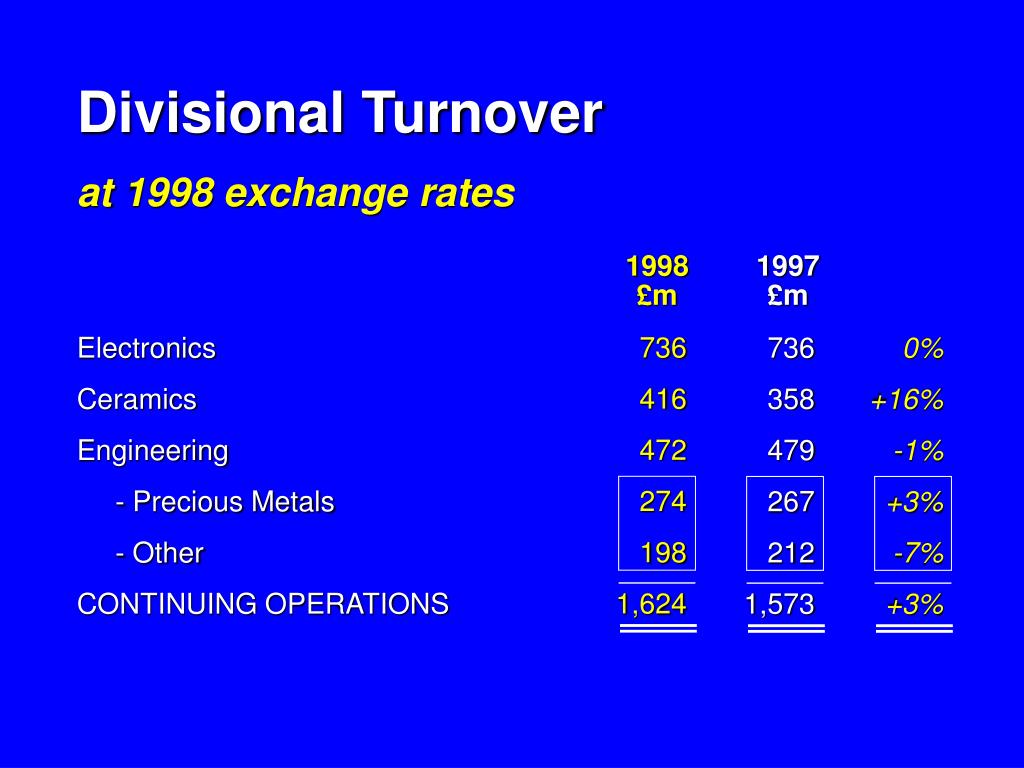 Divisional Turnover

at 1998 exchange rates

| | 1998 £m | 1997 £m | |
|---|---|---|---|
| Electronics | 736 | 736 | 0% |
| Ceramics | 416 | 358 | +16% |
| Engineering | 472 | 479 | -1% |
| - Precious Metals | 274 | 267 | +3% |
| - Other | 198 | 212 | -7% |
| CONTINUING OPERATIONS | 1,624 | 1,573 | +3% |